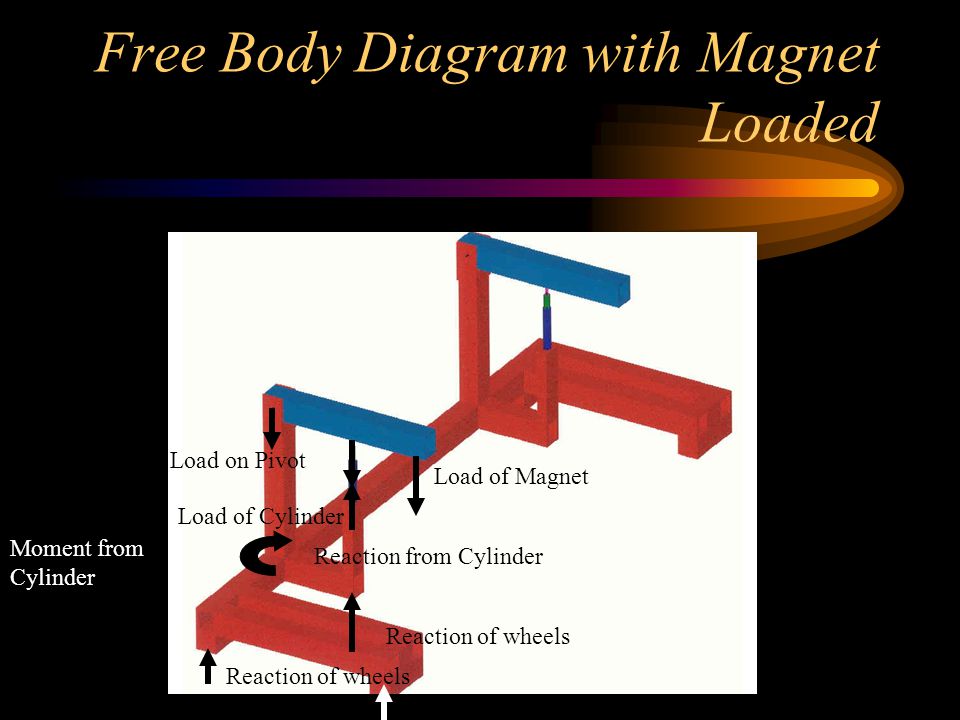 Free Body Diagram with Magnet Loaded

Load on Pivot

Load of Magnet

Load of Cylinder

Moment from Cylinder

Reaction from Cylinder

Reaction of wheels

Reaction of wheels